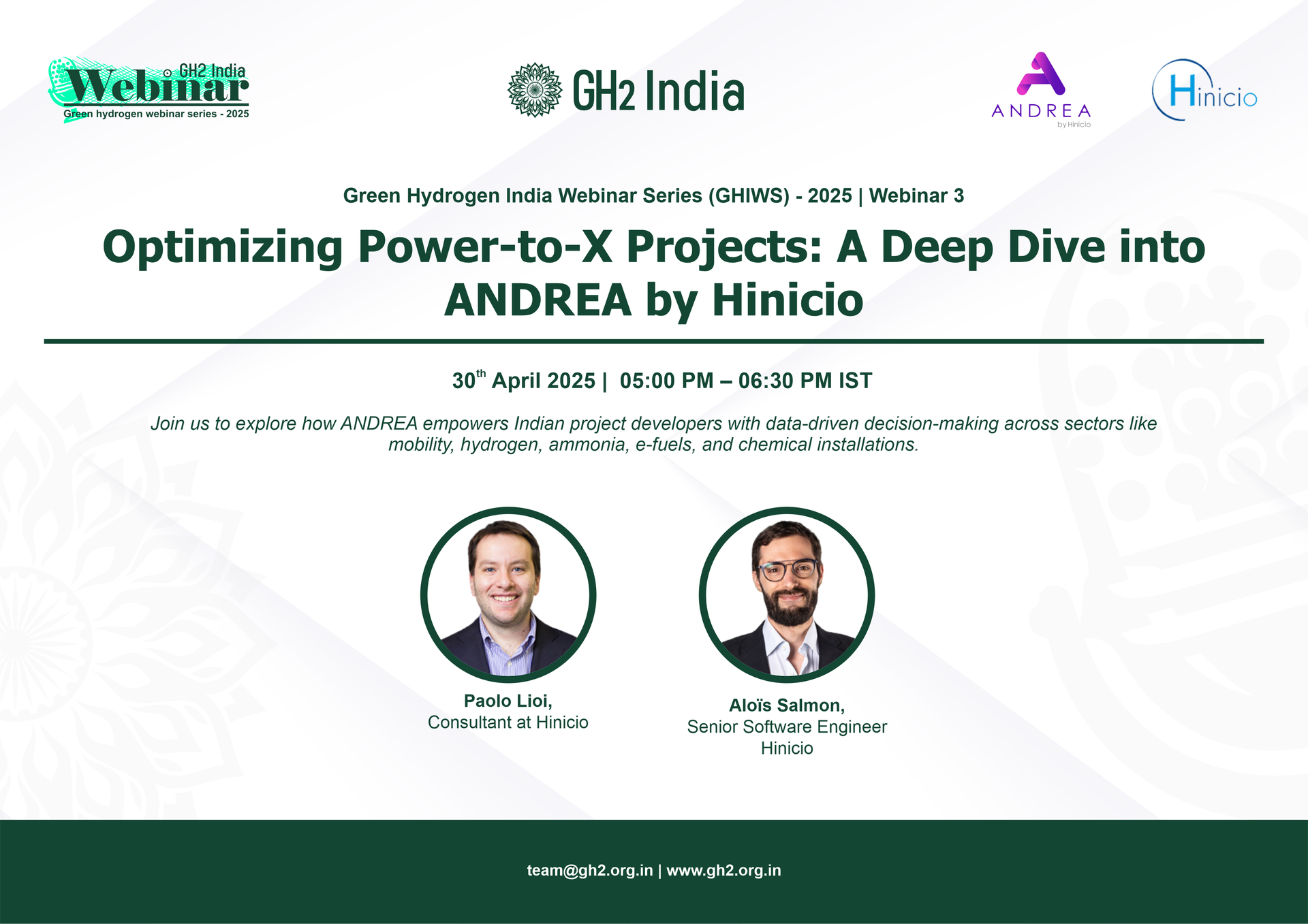 GH2 India
Webinar
Green hydrogen webinar series - 2025

GH2 India

ANDREA
by Hinicio

Hinicio

Green Hydrogen India Webinar Series (GHIWS) - 2025 | Webinar 3

Optimizing Power-to-X Projects: A Deep Dive into ANDREA by Hinicio

30$^{th}$ April 2025 | 05:00 PM – 06:30 PM IST

Join us to explore how ANDREA empowers Indian project developers with data-driven decision-making across sectors like mobility, hydrogen, ammonia, e-fuels, and chemical installations.

Paolo Lioi,
Consultant at Hinicio

Aloïs Salmon,
Senior Software Engineer
Hinicio

team@gh2.org.in | www.gh2.org.in